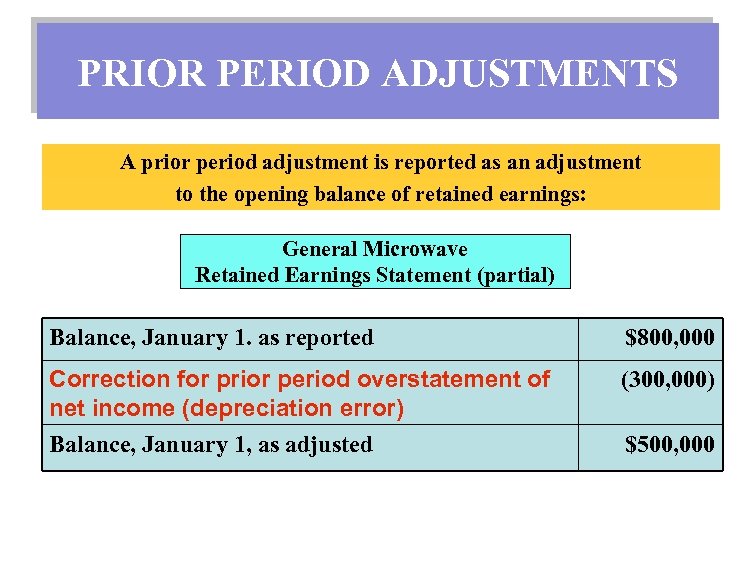 PRIOR PERIOD ADJUSTMENTS

A prior period adjustment is reported as an adjustment to the opening balance of retained earnings:

General Microwave
Retained Earnings Statement (partial)

| | |
|---|---|
| Balance, January 1. as reported | $800,000 |
| Correction for prior period overstatement of net income (depreciation error) | (300,000) |
| Balance, January 1, as adjusted | $500,000 |